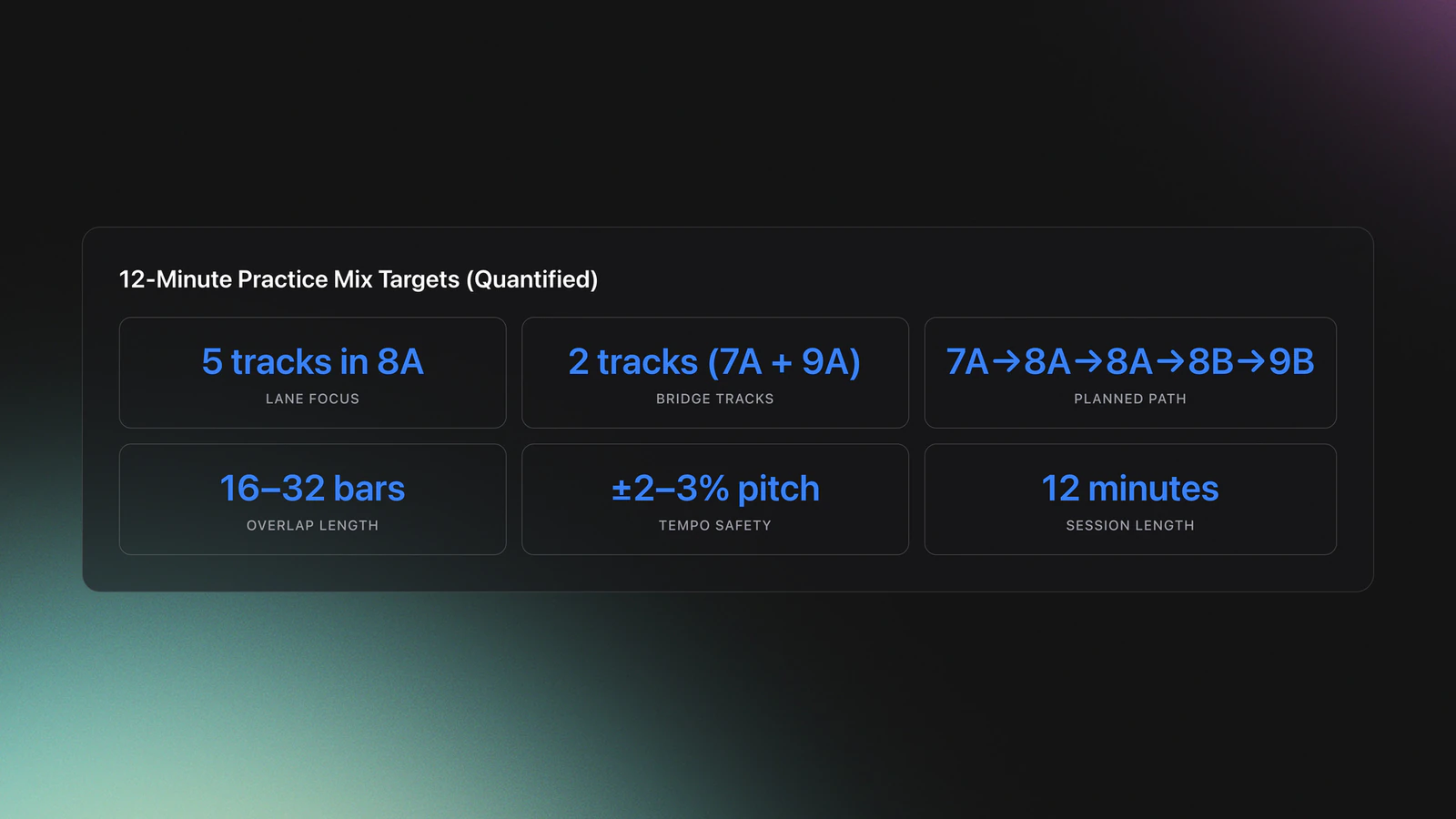 12-Minute Practice Mix Targets (Quantified)

5 tracks in 8A
LANE FOCUS

2 tracks (7A + 9A)
BRIDGE TRACKS

7A→8A→8A→8B→9B
PLANNED PATH

16–32 bars
OVERLAP LENGTH

±2–3% pitch
TEMPO SAFETY

12 minutes
SESSION LENGTH